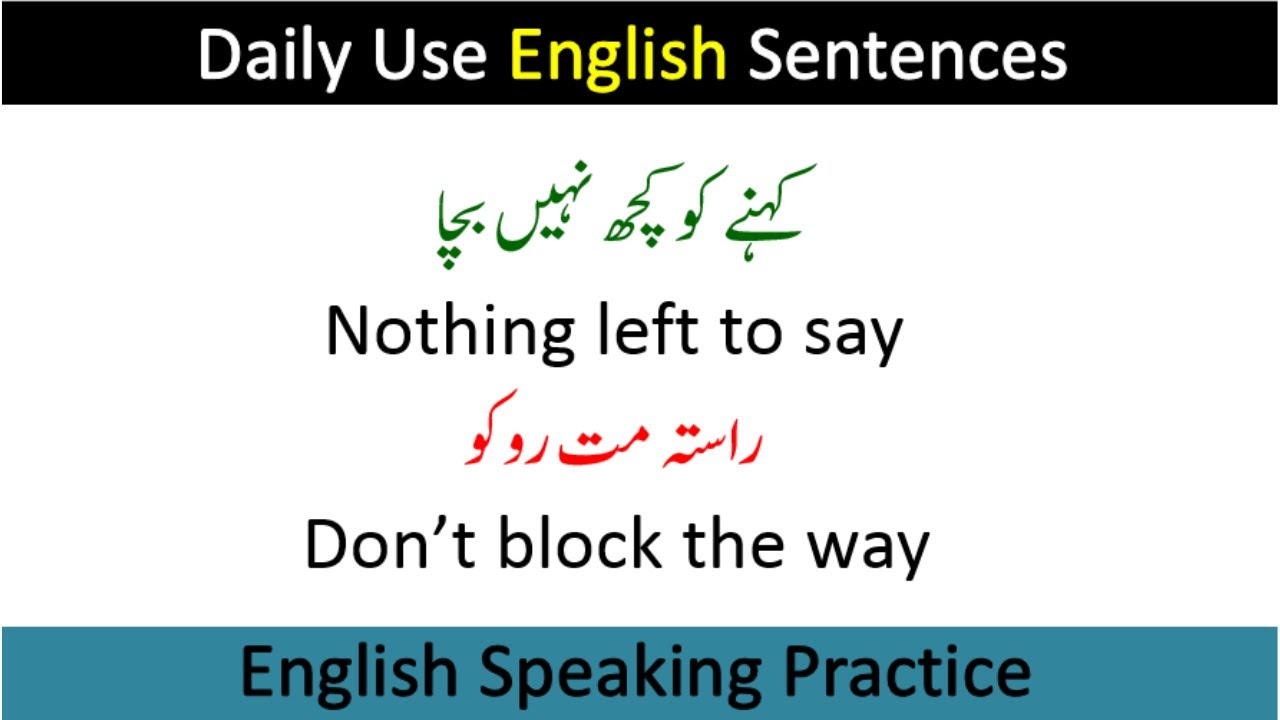 Daily Use English Sentences

کہنے کو کچھ نہیں بچا

Nothing left to say

راستہ مت روکو

Don’t block the way

English Speaking Practice